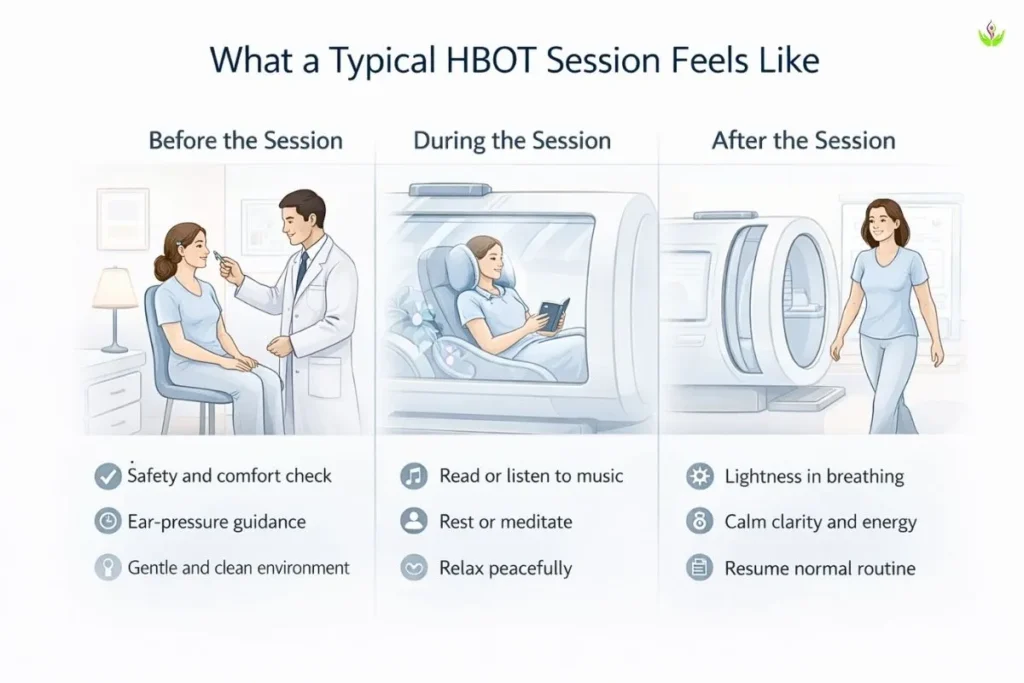 What a Typical HBOT Session Feels Like

Before the Session

Safety and comfort check

Ear-pressure guidance

Gentle and clean environment

During the Session

Read or listen to music

Rest or meditate

Relax peacefully

After the Session

Lightness in breathing

Calm clarity and energy

Resume normal routine